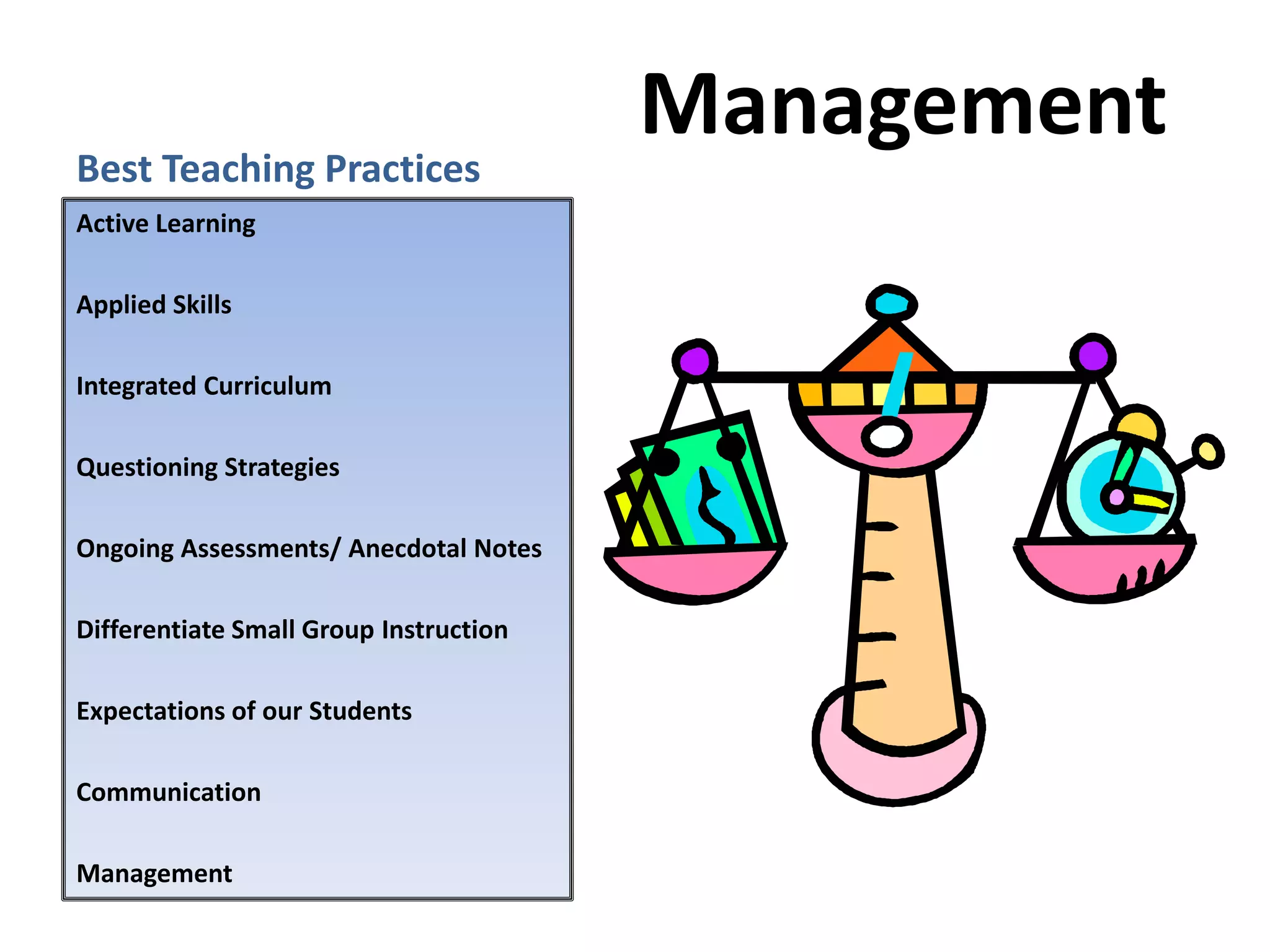 Management

Best Teaching Practices

Active Learning

Applied Skills

Integrated Curriculum

Questioning Strategies

Ongoing Assessments/ Anecdotal Notes

Differentiate Small Group Instruction

Expectations of our Students

Communication

Management